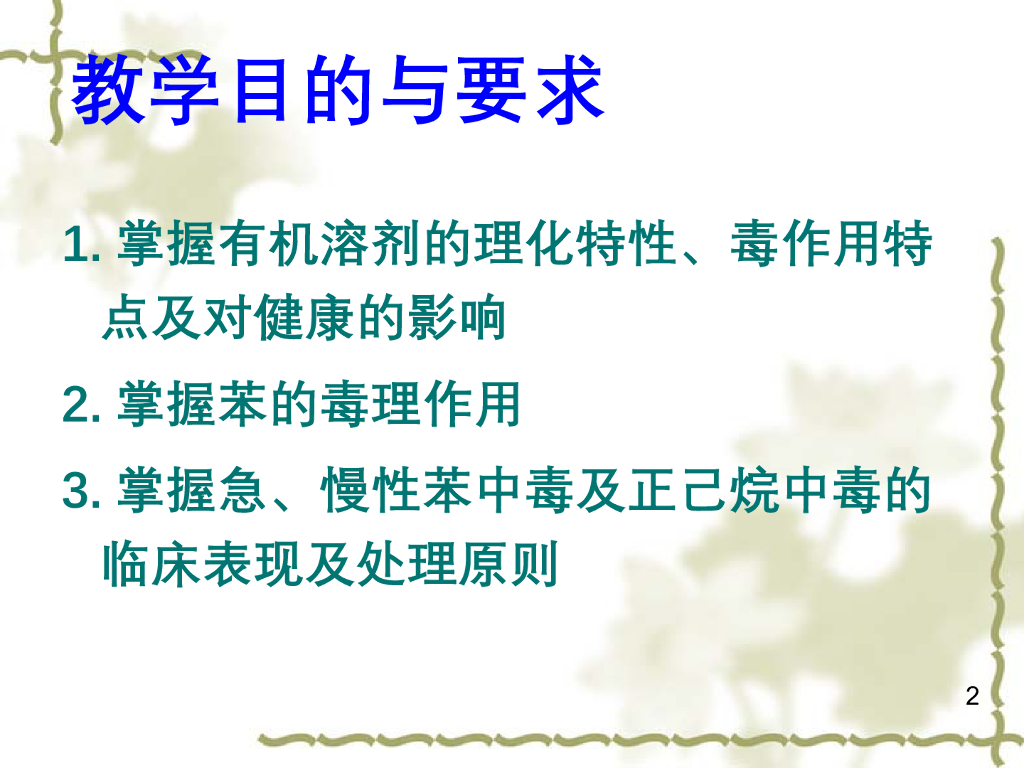 教学目的与要求

1. 掌握有机溶剂的理化特性、毒作用特点及对健康的影响

2. 掌握苯的毒理作用

3. 掌握急、慢性苯中毒及正己烷中毒的临床表现及处理原则

2